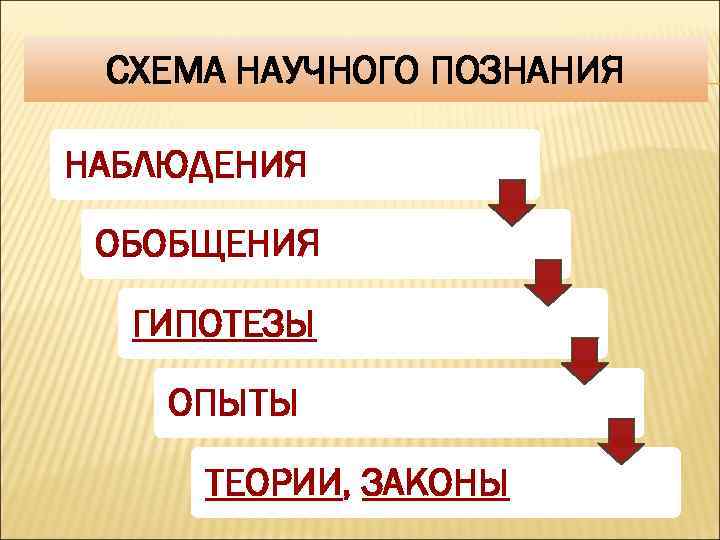 СХЕМА НАУЧНОГО ПОЗНАНИЯ

НАБЛЮДЕНИЯ

ОБОБЩЕНИЯ

ГИПОТЕЗЫ

ОПЫТЫ

ТЕОРИИ, ЗАКОНЫ